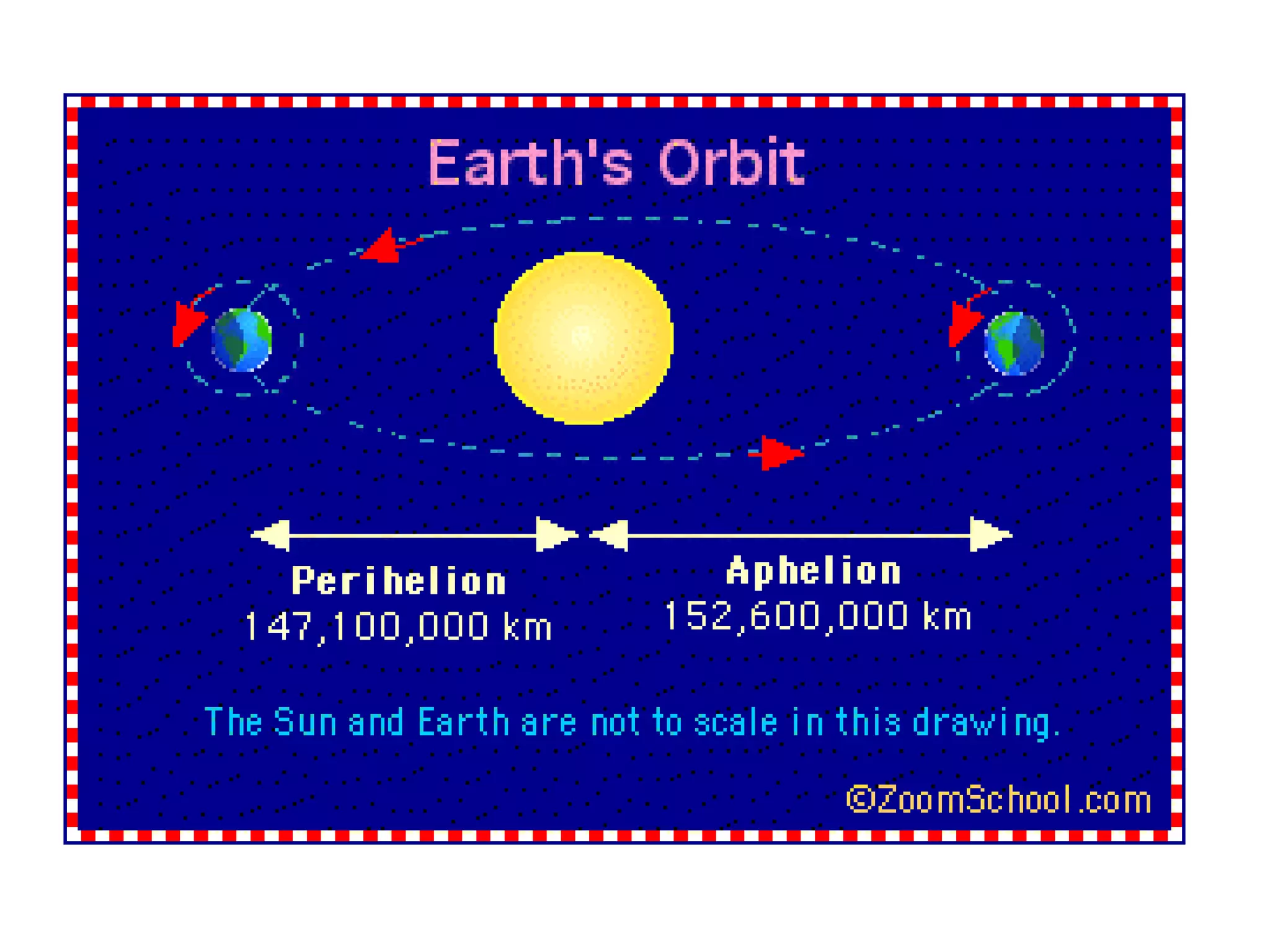 Earth's Orbit

Perihelion
147,100,000 km

Aphelion
152,600,000 km

The Sun and Earth are not to scale in this drawing.

©ZoomSchool.com